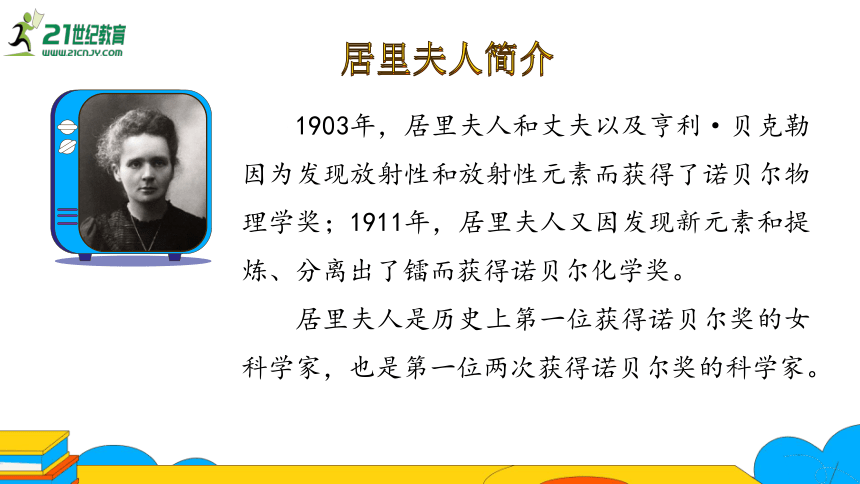 21世纪教育
WWW.21CNJY.COM

居里夫人简介

1903年，居里夫人和丈夫以及亨利·贝克勒因为发现放射性和放射性元素而获得了诺贝尔物理学奖；1911年，居里夫人又因发现新元素和提炼、分离出了镭而获得诺贝尔化学奖。

居里夫人是历史上第一位获得诺贝尔奖的女科学家，也是第一位两次获得诺贝尔奖的科学家。